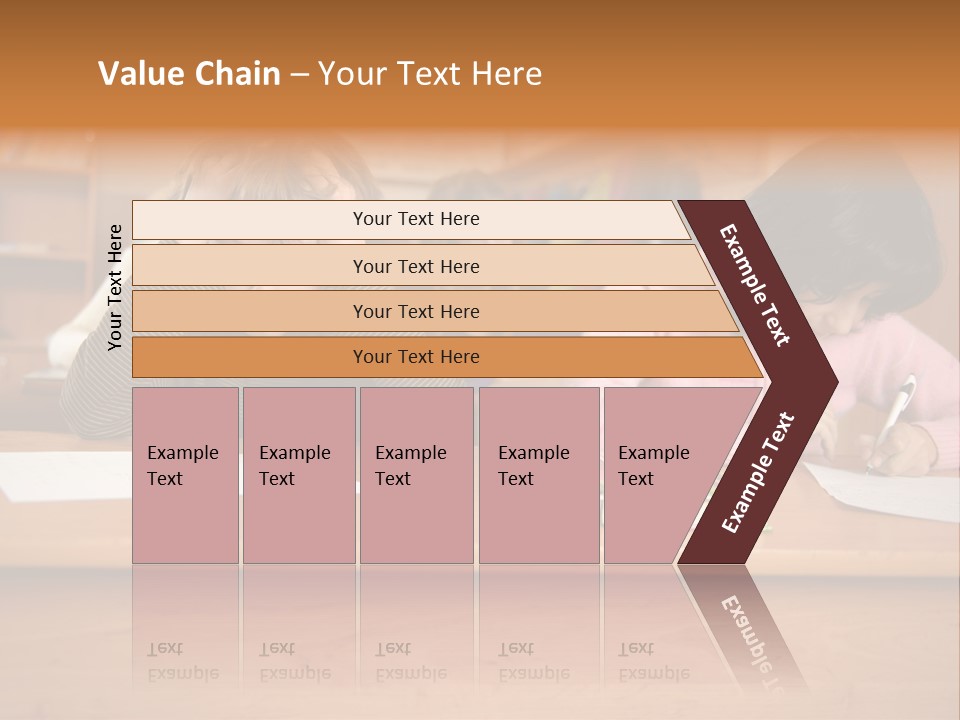 Value Chain – Your Text Here

Your Text Here

Your Text Here

Your Text Here

Your Text Here

Your Text Here

Example Text

Example Text

Example Text

Example Text

Example Text

Example Text

Example Text